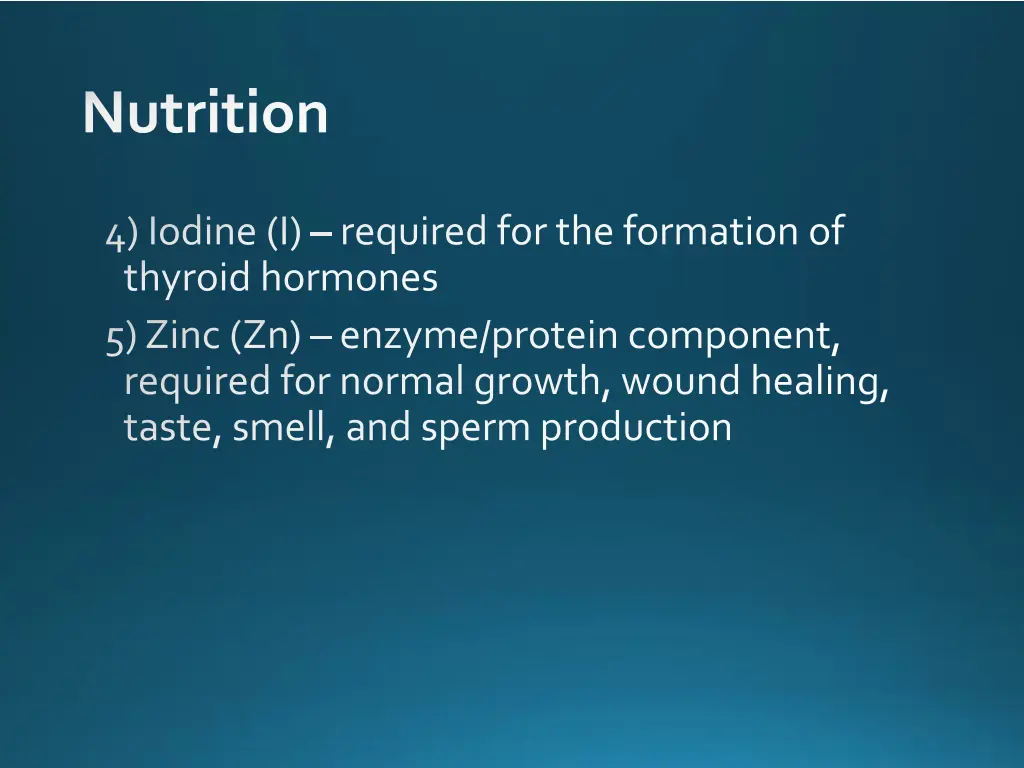 Nutrition

4) Iodine (I) – required for the formation of thyroid hormones

5) Zinc (Zn) – enzyme/protein component, required for normal growth, wound healing, taste, smell, and sperm production